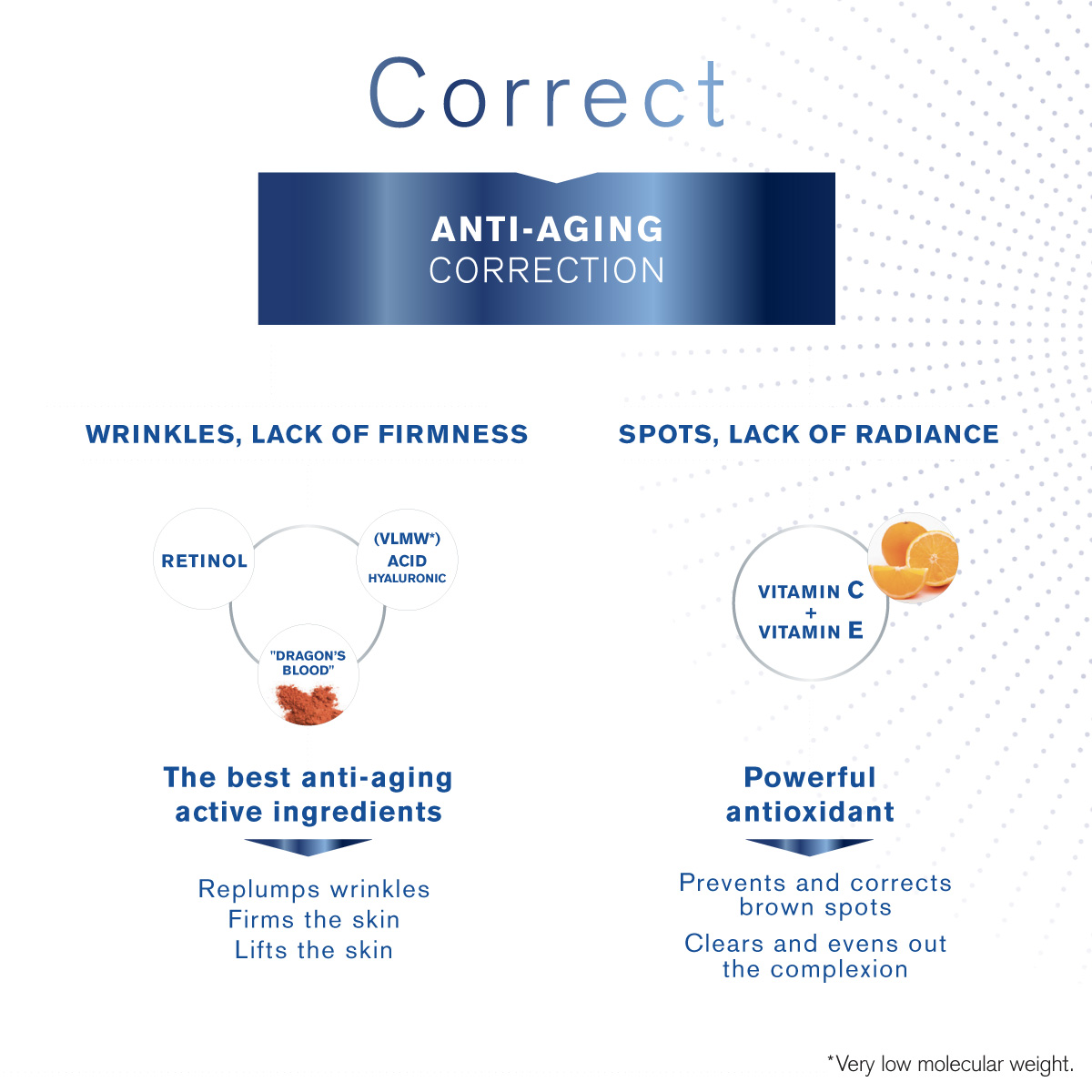 Correct

ANTI-AGING
CORRECTION

WRINKLES, LACK OF FIRMNESS

RETINOL

(VLMW*)
ACID
HYALURONIC

"DRAGON'S BLOOD"

The best anti-aging active ingredients

Replumps wrinkles
Firms the skin
Lifts the skin

SPOTS, LACK OF RADIANCE

VITAMIN C
+
VITAMIN E

Powerful antioxidant

Prevents and corrects brown spots

Clears and evens out the complexion

*Very low molecular weight.